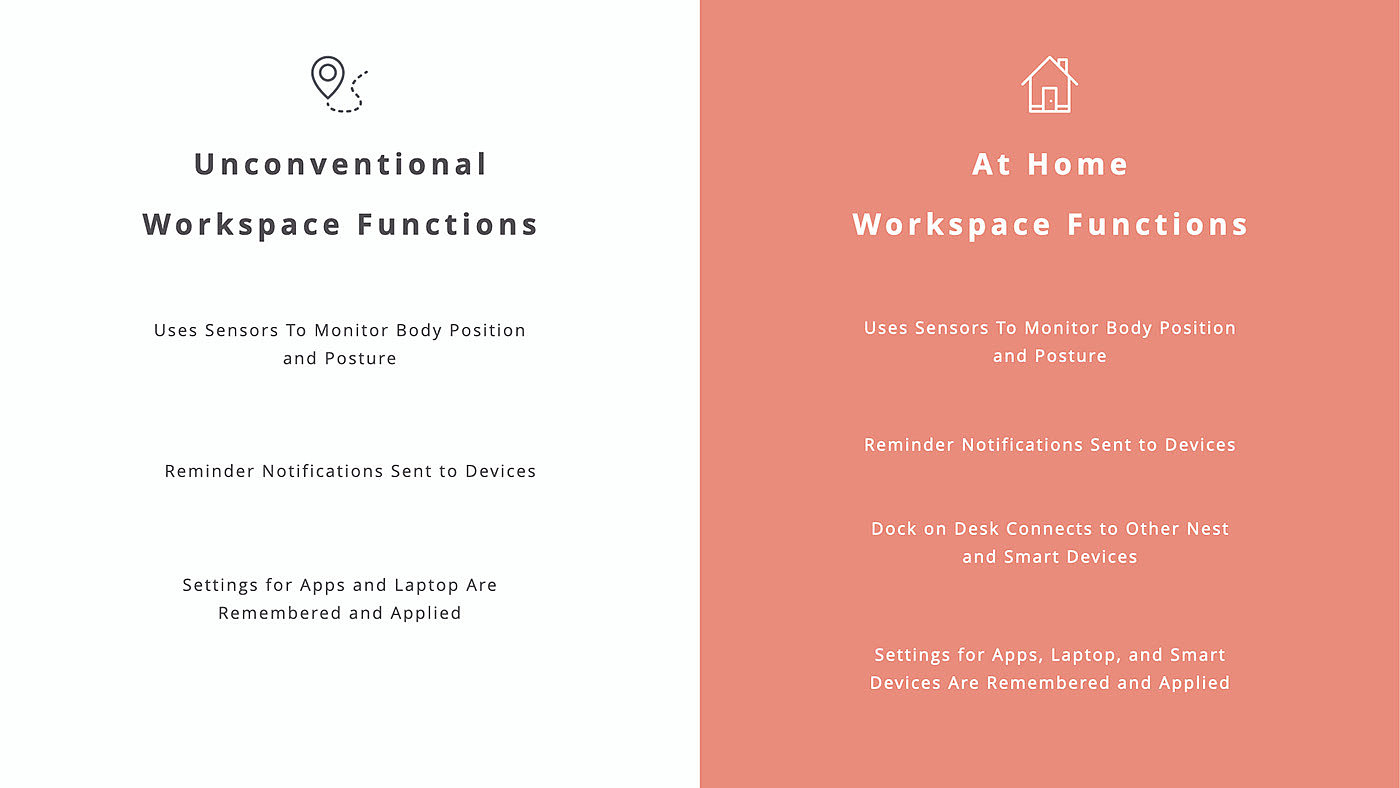 Unconventional Workspace Functions

Uses Sensors To Monitor Body Position and Posture

Reminder Notifications Sent to Devices

Settings for Apps and Laptop Are Remembered and Applied

At Home Workspace Functions

Uses Sensors To Monitor Body Position and Posture

Reminder Notifications Sent to Devices

Dock on Desk Connects to Other Nest and Smart Devices

Settings for Apps, Laptop, and Smart Devices Are Remembered and Applied